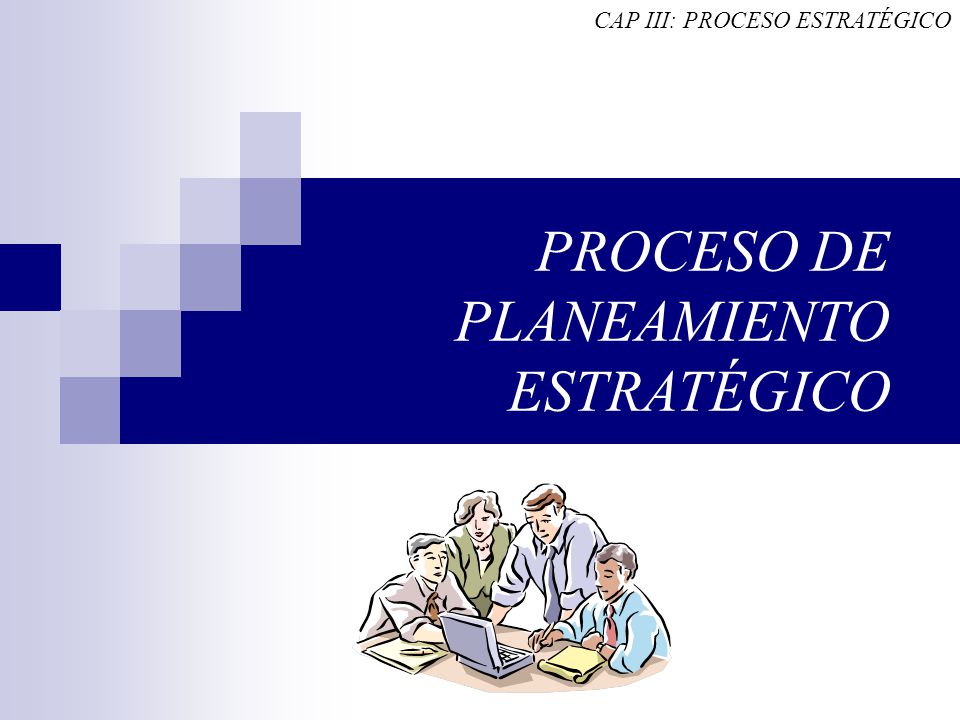 CAP III: PROCESO ESTRATÉGICO

PROCESO DE PLANEAMIENTO ESTRATÉGICO